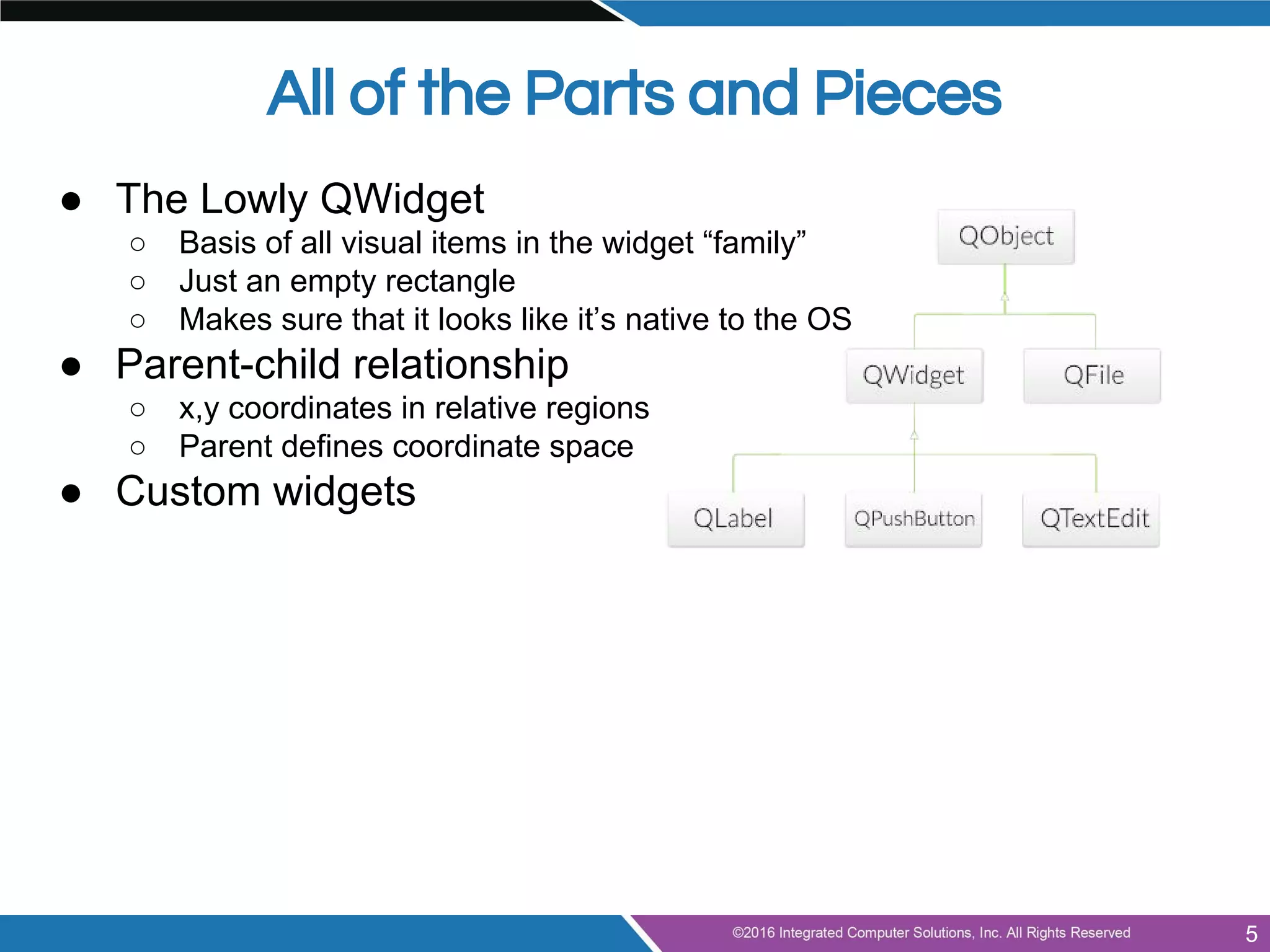 All of the Parts and Pieces

● The Lowly QWidget
 ○ Basis of all visual items in the widget “family”
 ○ Just an empty rectangle
 ○ Makes sure that it looks like it’s native to the OS
● Parent-child relationship
 ○ x,y coordinates in relative regions
 ○ Parent defines coordinate space
● Custom widgets

QObject
QWidget
QFile
QLabel
QPushButton
QTextEdit

©2016 Integrated Computer Solutions, Inc. All Rights Reserved
5